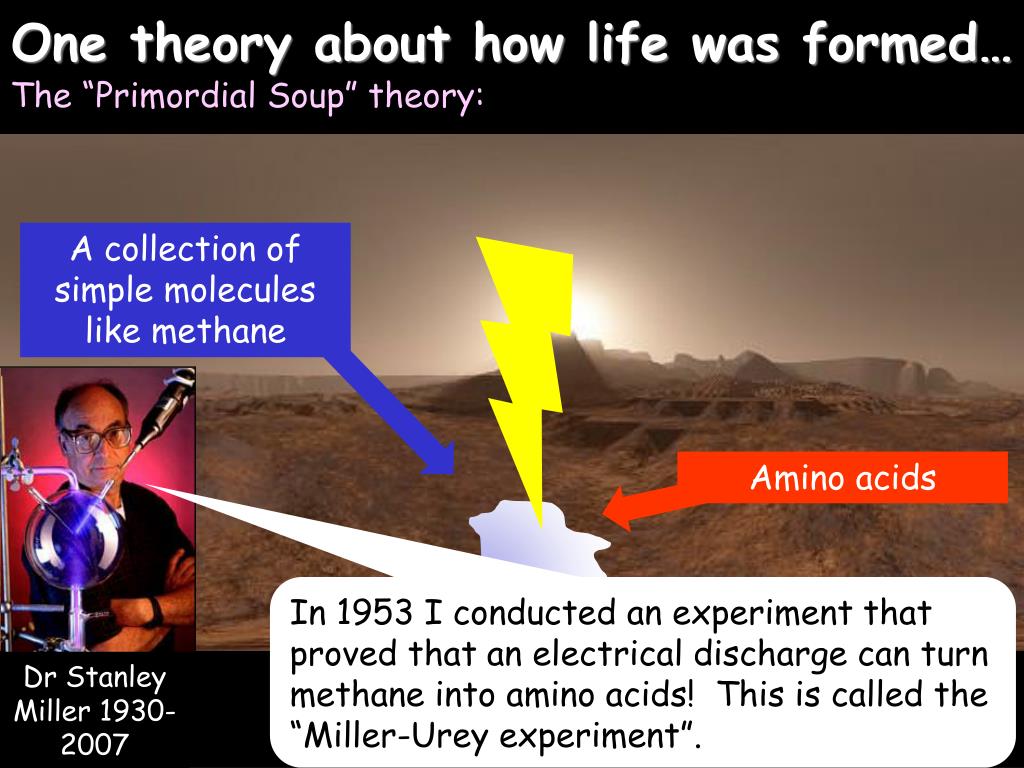 One theory about how life was formed…
The “Primordial Soup” theory:

A collection of simple molecules like methane

Amino acids

Dr Stanley Miller 1930-2007

In 1953 I conducted an experiment that proved that an electrical discharge can turn methane into amino acids!  This is called the “Miller-Urey experiment”.